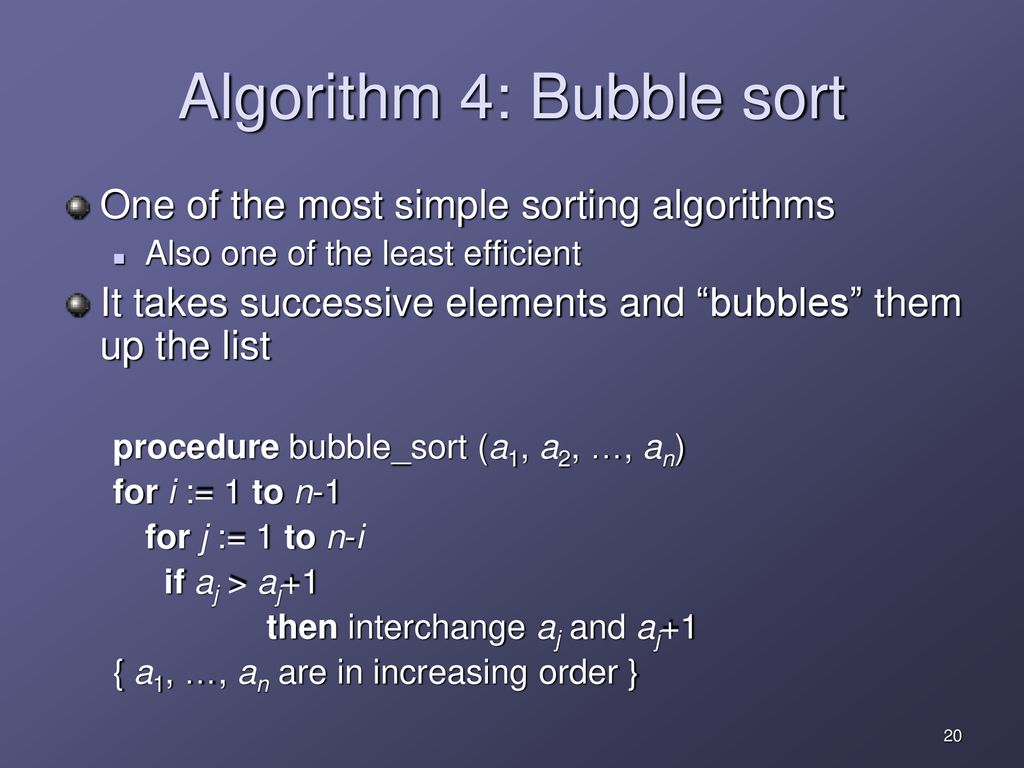 Algorithm 4: Bubble sort

One of the most simple sorting algorithms

Also one of the least efficient

It takes successive elements and “bubbles” them up the list

**procedure** bubble_sort ($a_1$, $a_2$, …, $a_n$)
**for** $i$ := 1 **to** $n$-1
**for** $j$ := 1 **to** $n$-$i$
**if** $a_j$ > $a_j$+1
**then** interchange $a_j$ and $a_j$+1
{ $a_1$, …, $a_n$ are in increasing order }

20